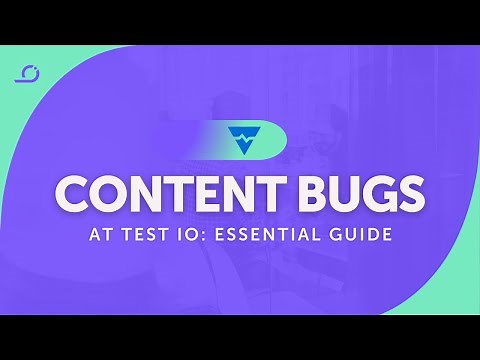 CONTENT BUGS
AT TEST IO: ESSENTIAL GUIDE